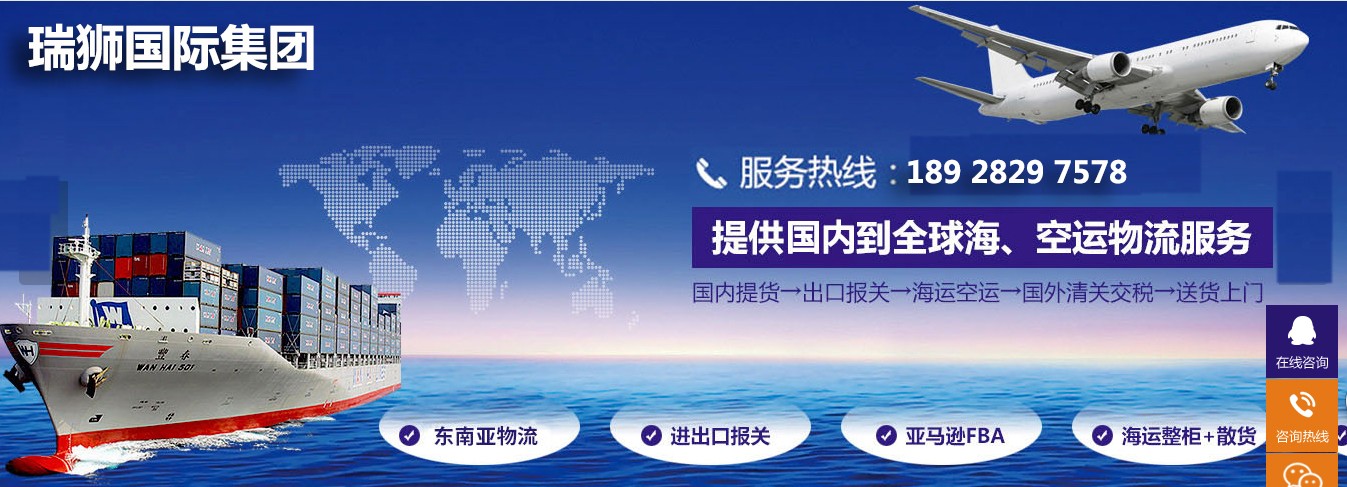 瑞狮国际集团

服务热线：189 2829 7578

提供国内到全球海、空运物流服务

国内提货→出口报关→海运空运→国外清关交税→送货上门

WAN HAI 501

东南亚物流

进出口报关

亚马逊FBA

海运整柜+散货

在线咨询

咨询热线